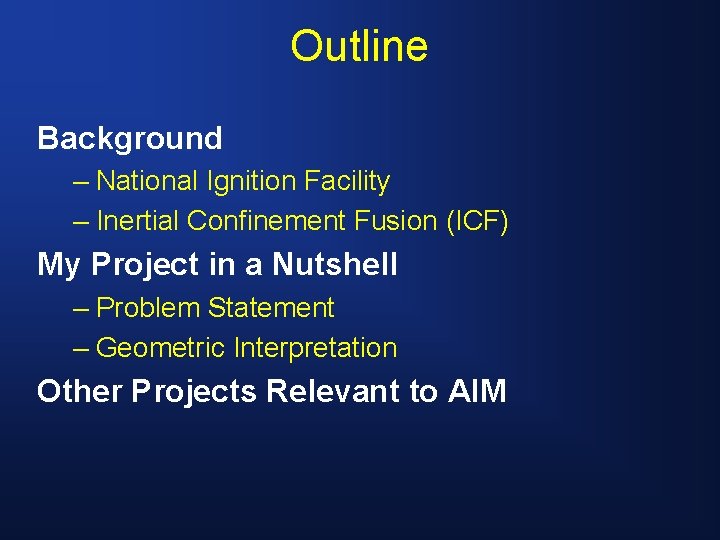 Outline

Background

– National Ignition Facility

– Inertial Confinement Fusion (ICF)

My Project in a Nutshell

– Problem Statement

– Geometric Interpretation

Other Projects Relevant to AIM